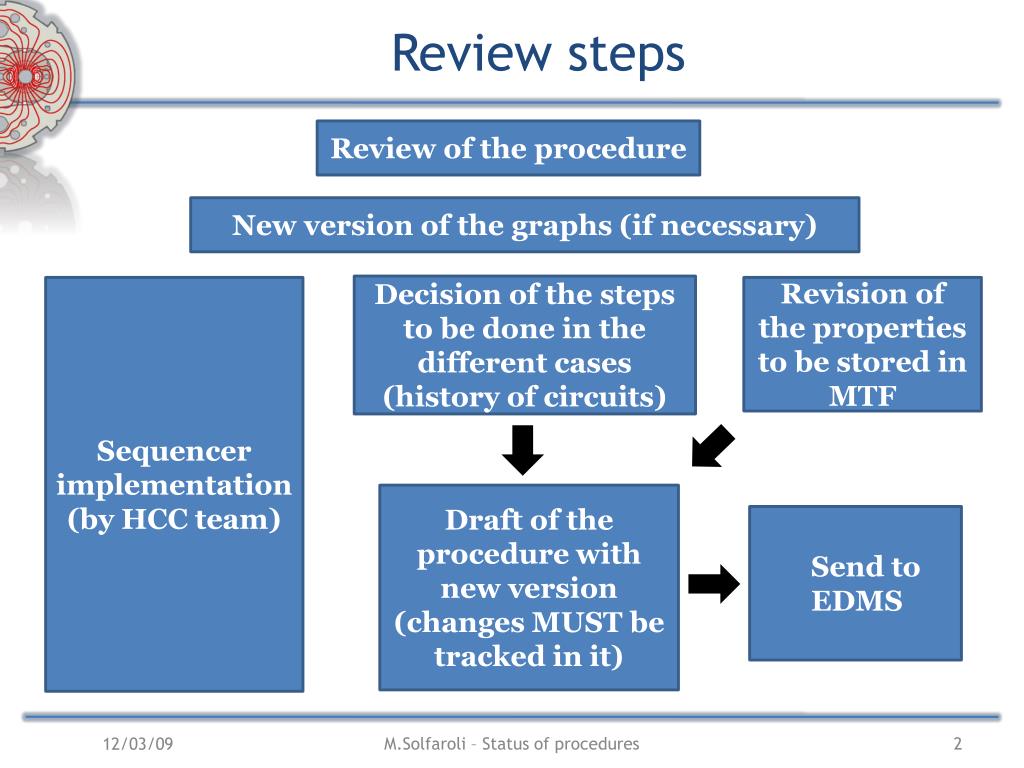 Review steps

Review of the procedure

New version of the graphs (if necessary)

Sequencer implementation (by HCC team)

Decision of the steps to be done in the different cases (history of circuits)

Revision of the properties to be stored in MTF

Draft of the procedure with new version (changes MUST be tracked in it)

Send to EDMS

12/03/09

M.Solfaroli – Status of procedures

2